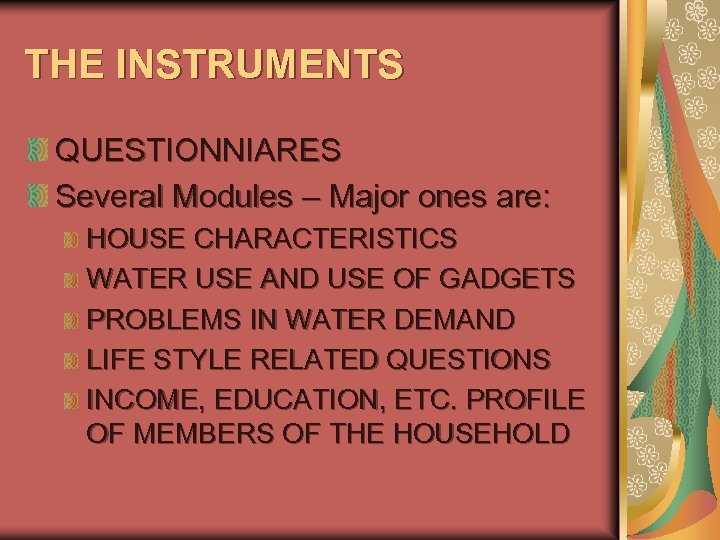 THE INSTRUMENTS

QUESTIONNIARES

Several Modules – Major ones are:

HOUSE CHARACTERISTICS

WATER USE AND USE OF GADGETS

PROBLEMS IN WATER DEMAND

LIFE STYLE RELATED QUESTIONS

INCOME, EDUCATION, ETC. PROFILE OF MEMBERS OF THE HOUSEHOLD